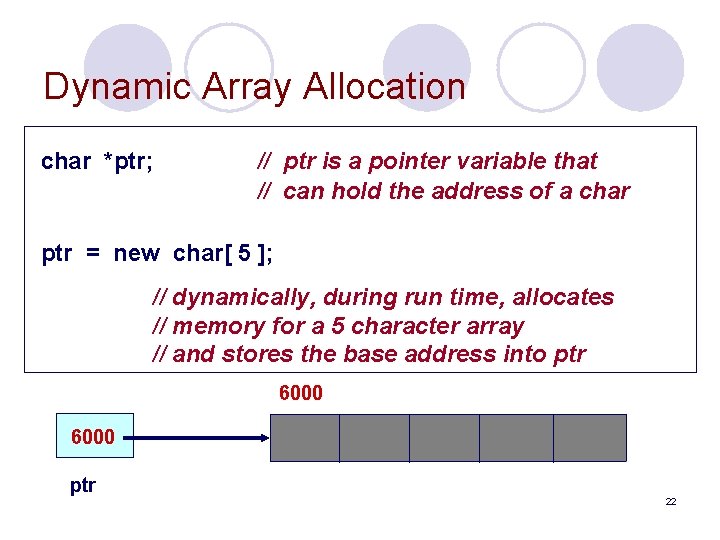 Dynamic Array Allocation

char *ptr; // ptr is a pointer variable that
// can hold the address of a char

ptr = new char[ 5 ];

// dynamically, during run time, allocates
// memory for a 5 character array
// and stores the base address into ptr

6000

6000

ptr

22